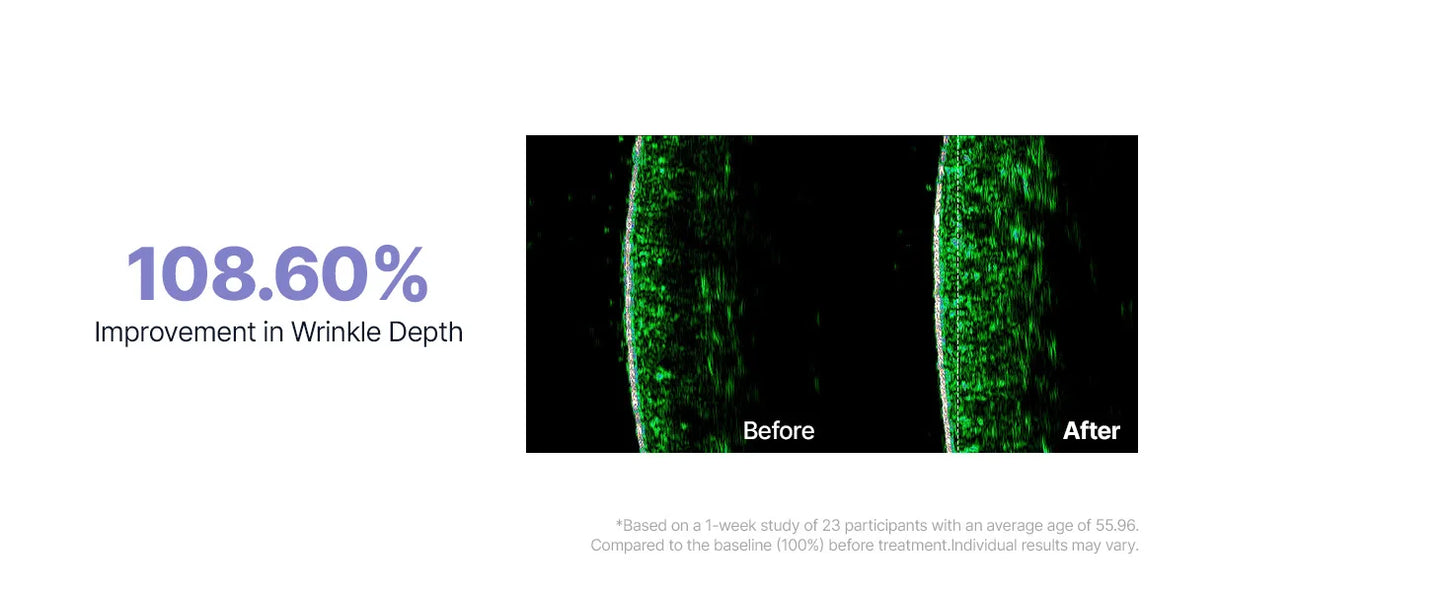 108.60%
Improvement in Wrinkle Depth

Before

After

*Based on a 1-week study of 23 participants with an average age of 55.96.
Compared to the baseline (100%) before treatment.Individual results may vary.